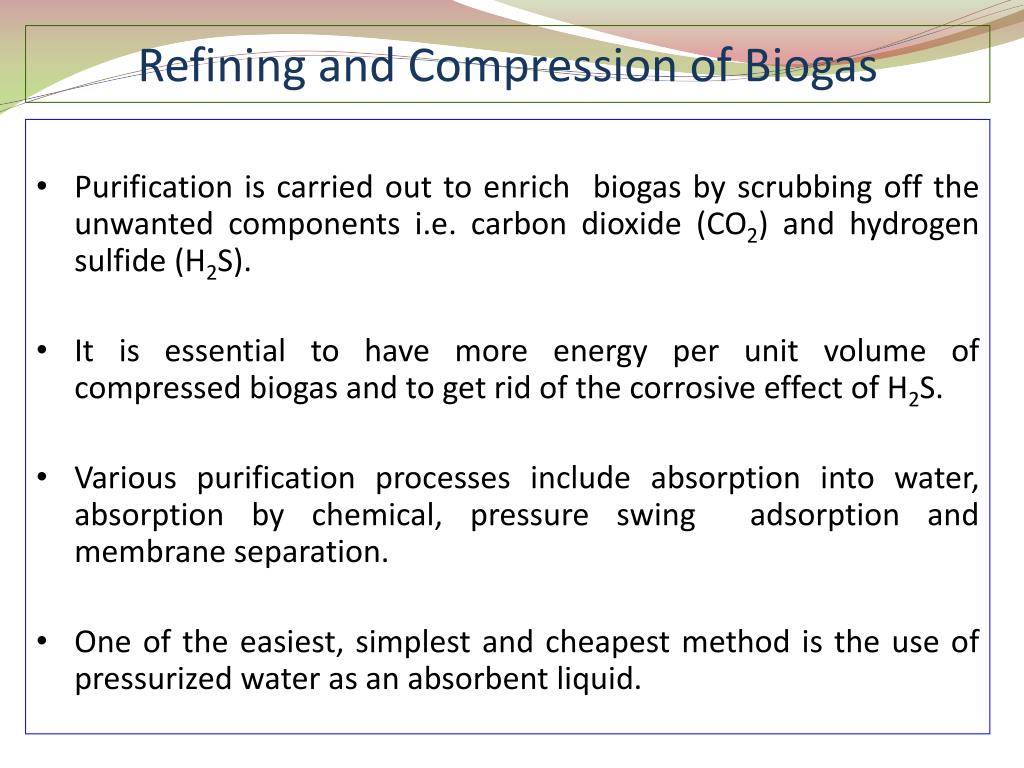 Refining and Compression of Biogas

• Purification is carried out to enrich biogas by scrubbing off the unwanted components i.e. carbon dioxide ($CO_2$) and hydrogen sulfide ($H_2S$).

• It is essential to have more energy per unit volume of compressed biogas and to get rid of the corrosive effect of $H_2S$.

• Various purification processes include absorption into water, absorption by chemical, pressure swing adsorption and membrane separation.

• One of the easiest, simplest and cheapest method is the use of pressurized water as an absorbent liquid.